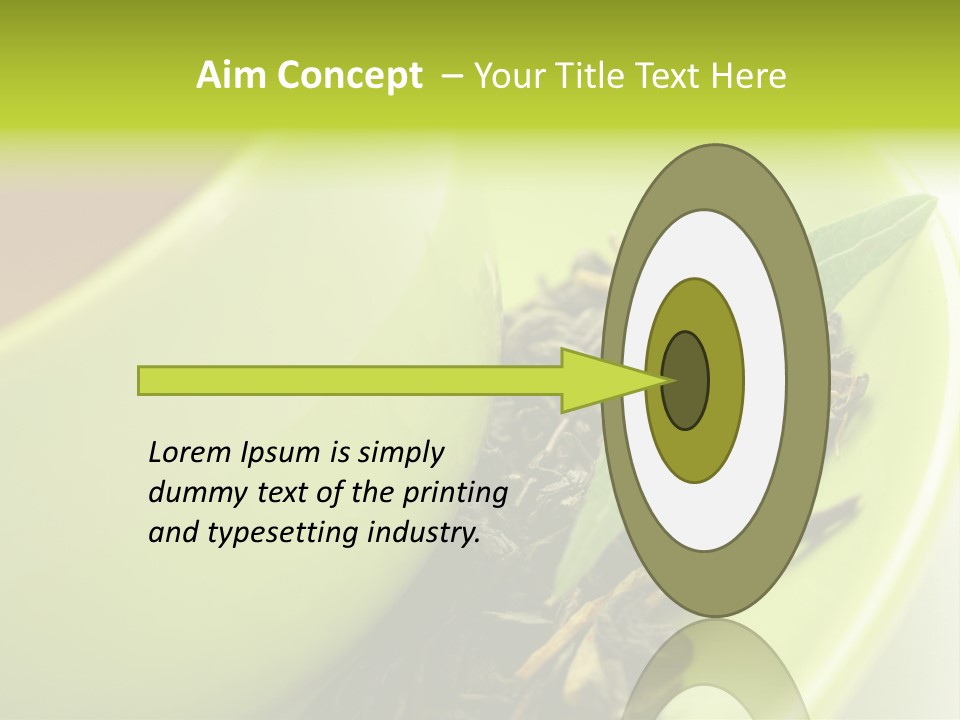 Aim Concept – Your Title Text Here

Lorem Ipsum is simply dummy text of the printing and typesetting industry.